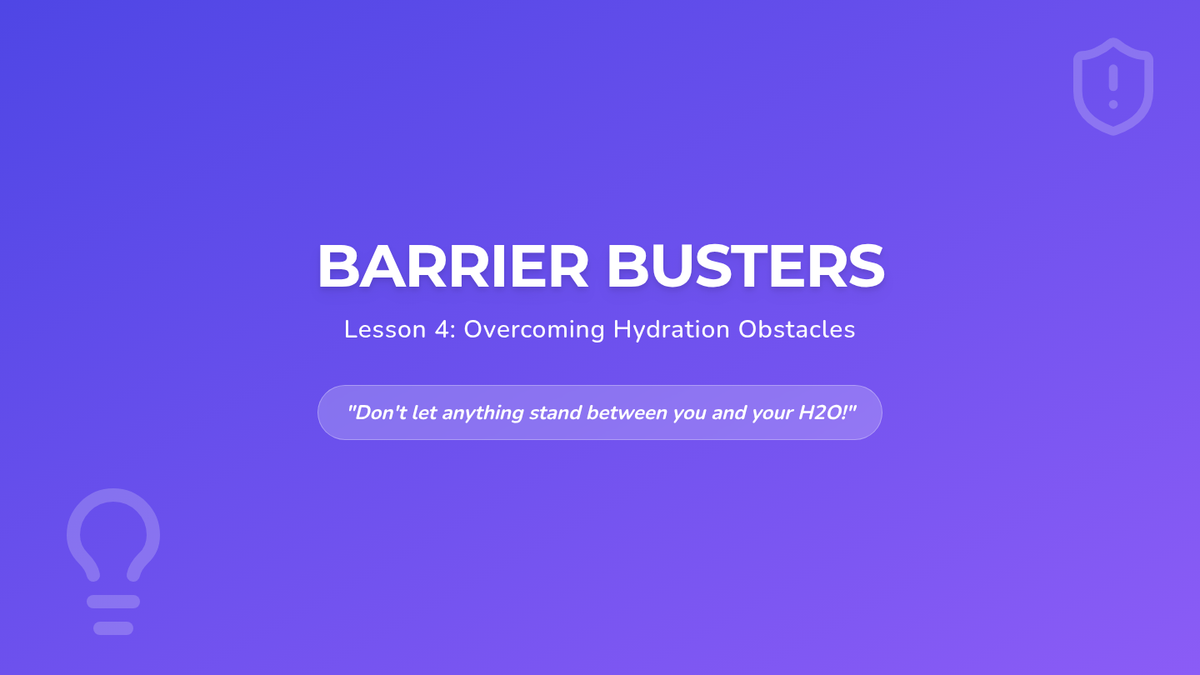 BARRIER BUSTERS

Lesson 4: Overcoming Hydration Obstacles

"Don't let anything stand between you and your H2O!"